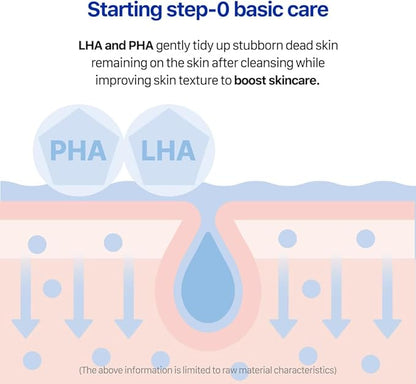 Starting step-0 basic care

LHA and PHA gently tidy up stubborn dead skin remaining on the skin after cleansing while improving skin texture to boost skincare.

PHA

LHA

(The above information is limited to raw material characteristics)